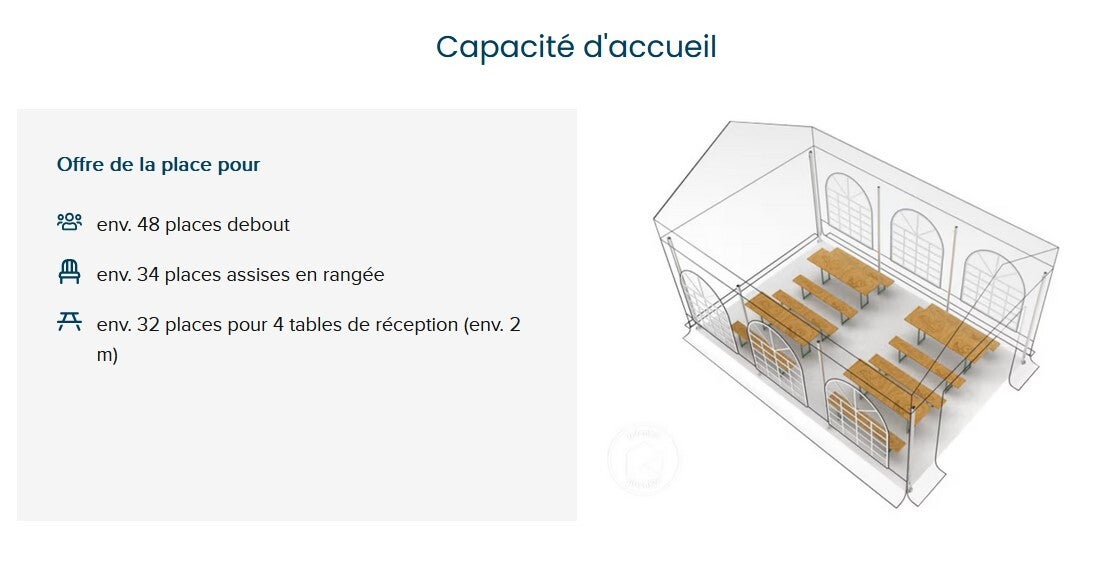 Capacité d'accueil

Offre de la place pour

env. 48 places debout

env. 34 places assises en rangée

env. 32 places pour 4 tables de réception (env. 2 m)